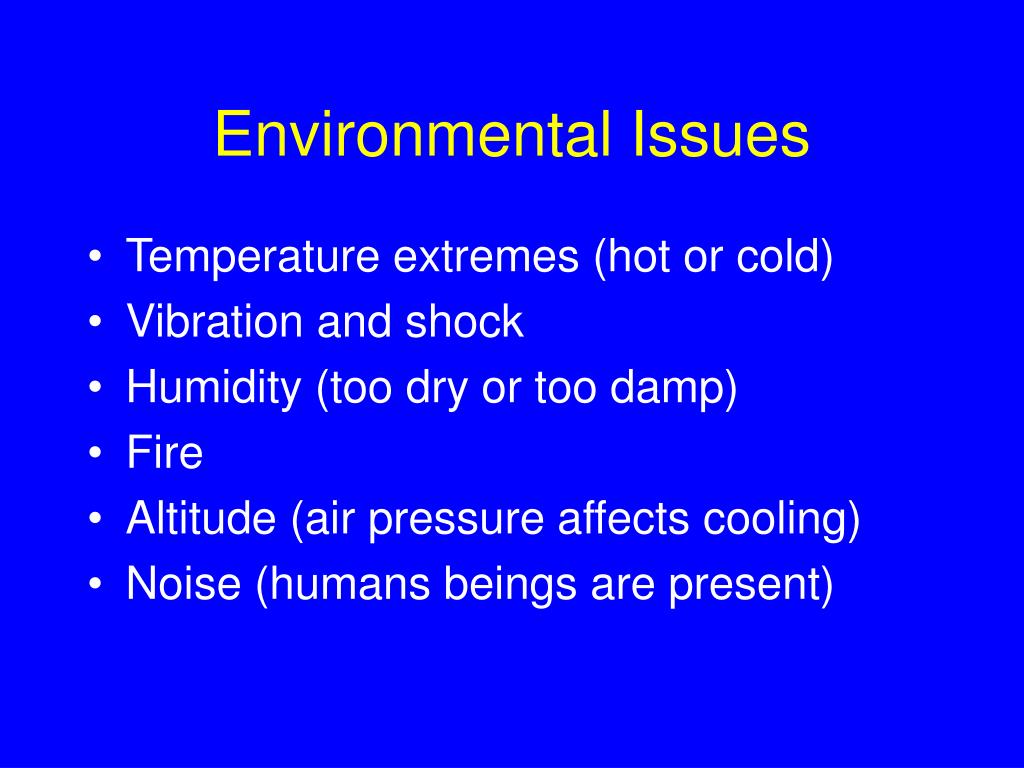 Environmental Issues

• Temperature extremes (hot or cold)
• Vibration and shock
• Humidity (too dry or too damp)
• Fire
• Altitude (air pressure affects cooling)
• Noise (humans beings are present)